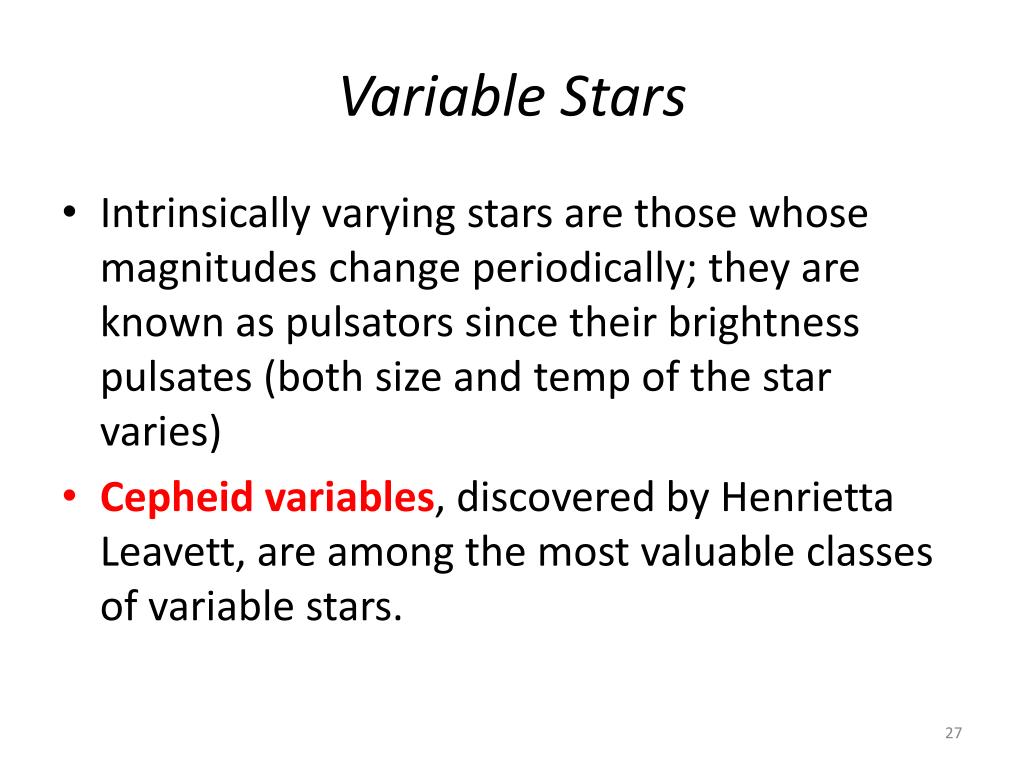 Variable Stars

• Intrinsically varying stars are those whose magnitudes change periodically; they are known as pulsators since their brightness pulsates (both size and temp of the star varies)

• Cepheid variables, discovered by Henrietta Leavett, are among the most valuable classes of variable stars.

27